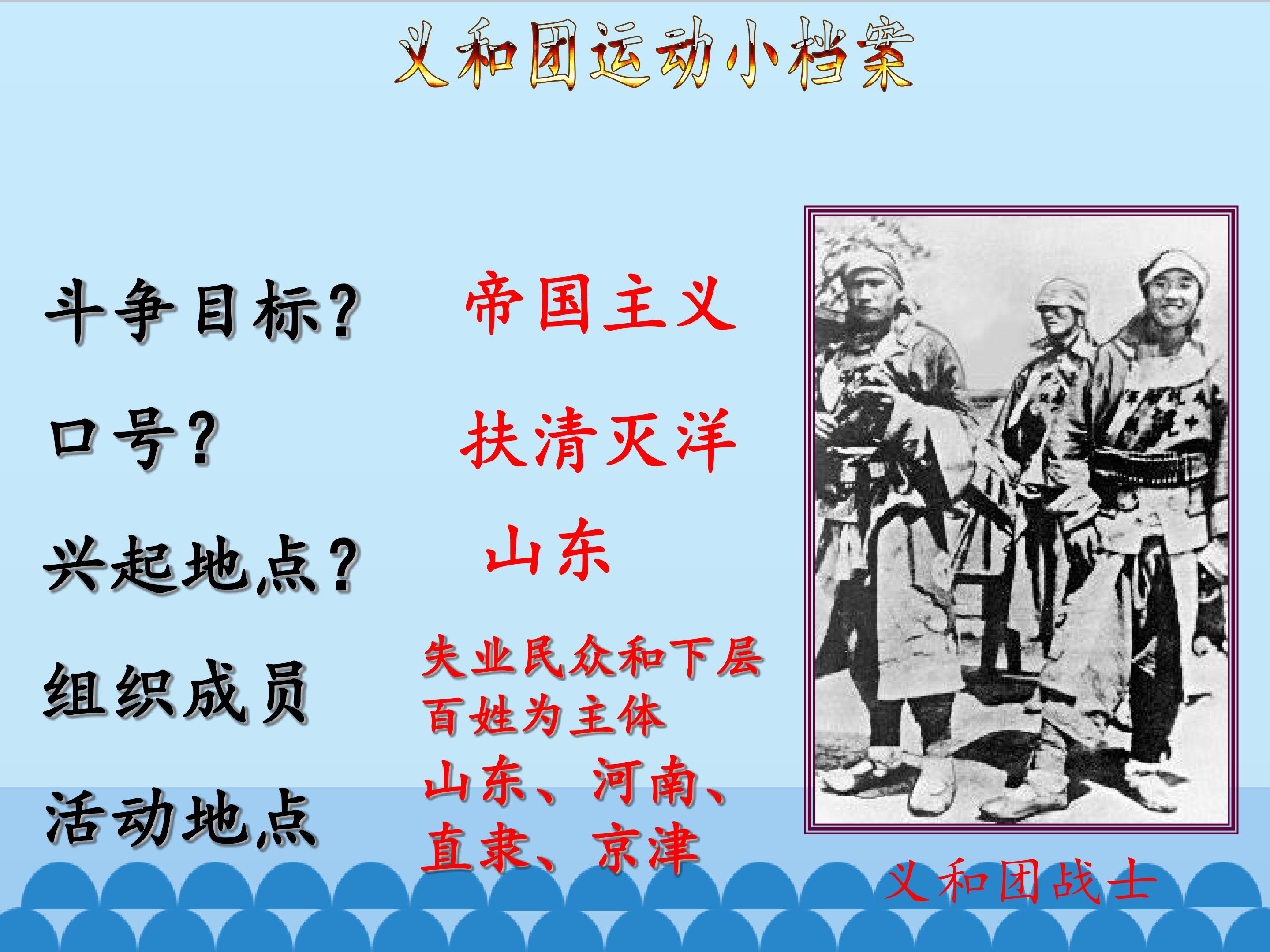 义和团运动小档案

斗争目标？ 帝国主义

口号？ 扶清灭洋

兴起地点？ 山东

组织成员 失业民众和下层百姓为主体

活动地点 山东、河南、直隶、京津

义和团战士